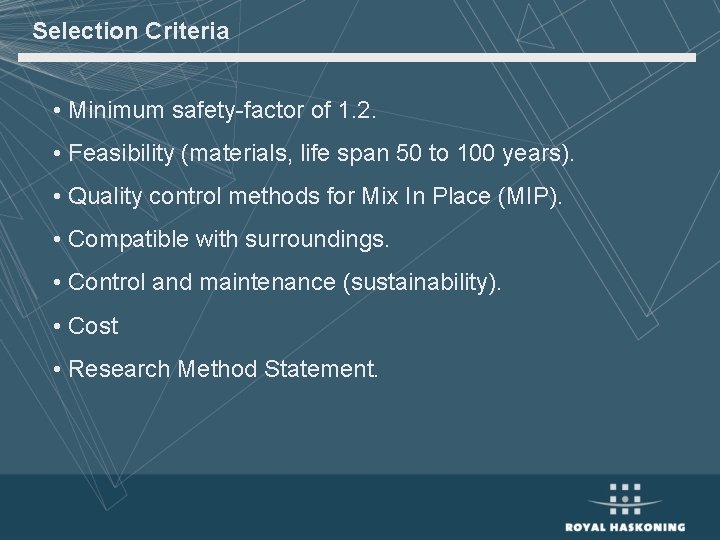 Selection Criteria

• Minimum safety-factor of 1.2.

• Feasibility (materials, life span 50 to 100 years).

• Quality control methods for Mix In Place (MIP).

• Compatible with surroundings.

• Control and maintenance (sustainability).

• Cost

• Research Method Statement.

ROYAL HASKONING